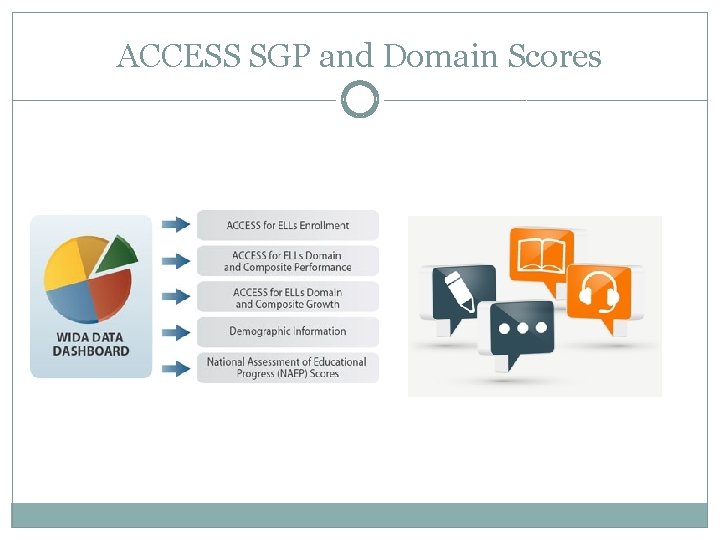 ACCESS SGP and Domain Scores

WIDA DATA DASHBOARD

ACCESS for ELLs Enrollment

ACCESS for ELLs Domain and Composite Performance

ACCESS for ELLs Domain and Composite Growth

Demographic Information

National Assessment of Educational Progress (NAEP) Scores